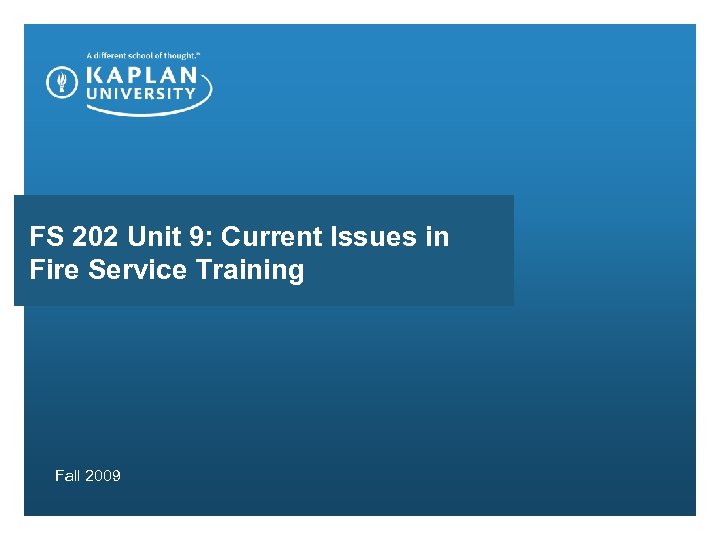 A different school of thought.℠

KAPLAN UNIVERSITY

FS 202 Unit 9: Current Issues in Fire Service Training

Fall 2009